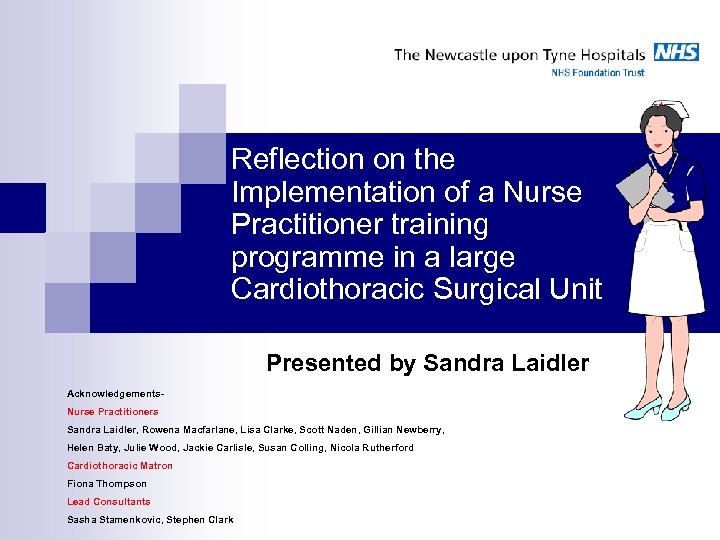 The Newcastle upon Tyne Hospitals NHS
NHS Foundation Trust

Reflection on the Implementation of a Nurse Practitioner training programme in a large Cardiothoracic Surgical Unit

Presented by Sandra Laidler

Acknowledgements-

Nurse Practitioners

Sandra Laidler, Rowena Macfarlane, Lisa Clarke, Scott Naden, Gillian Newberry, Helen Baty, Julie Wood, Jackie Carlisle, Susan Colling, Nicola Rutherford

Cardiothoracic Matron

Fiona Thompson

Lead Consultants

Sasha Stamenkovic, Stephen Clark